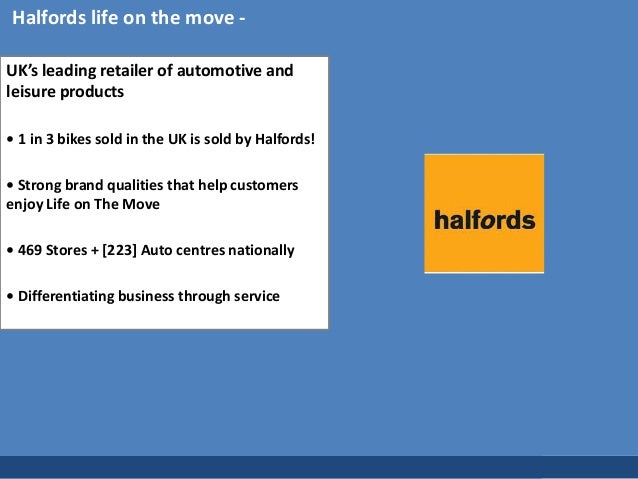 Halfords life on the move -

UK's leading retailer of automotive and leisure products

• 1 in 3 bikes sold in the UK is sold by Halfords!

• Strong brand qualities that help customers enjoy Life on The Move

• 469 Stores + [223] Auto centres nationally

• Differentiating business through service

halfords